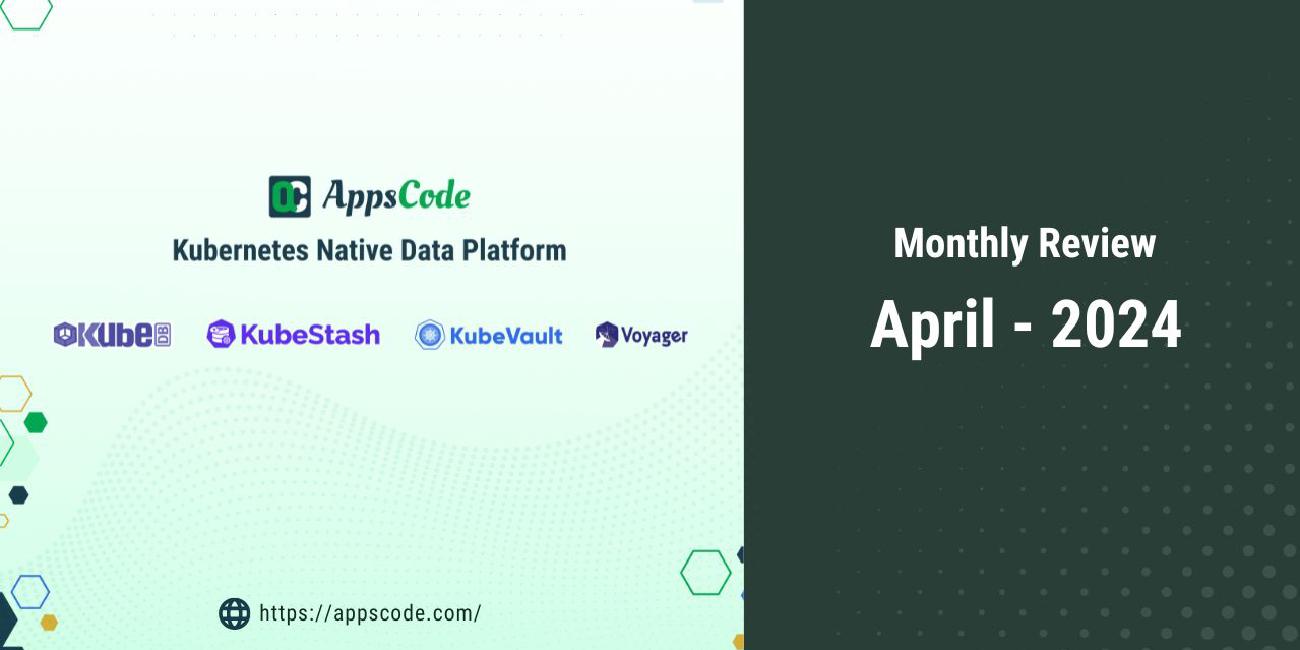 AppsCode

Kubernetes Native Data Platform

KubeDB KubeStash KubeVault Voyager

https://appscode.com/

Monthly Review

April - 2024